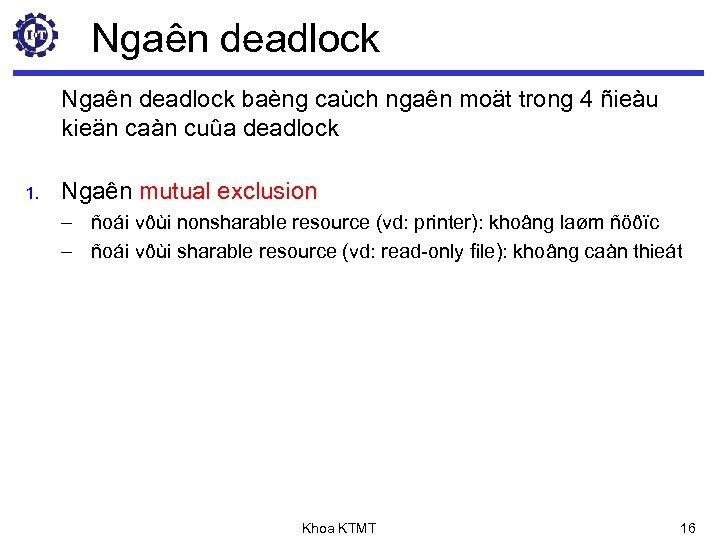 Ngaên deadlock

Ngaên deadlock baèng caùch ngaên moät trong 4 ñieàu kieän caàn cuûa deadlock

1. Ngaên mutual exclusion

– ñoái vôùi nonsharable resource (vd: printer): khoâng laøm ñöôïc

– ñoái vôùi sharable resource (vd: read-only file): khoâng caàn thieát

Khoa KTMT

16